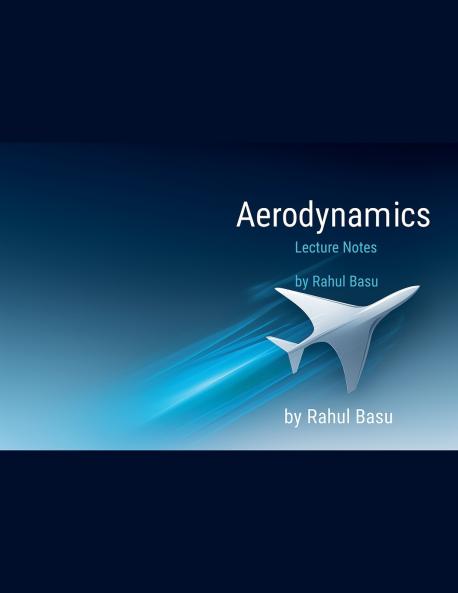 Aerodynamics

Lecture Notes

by Rahul Basu

by Rahul Basu